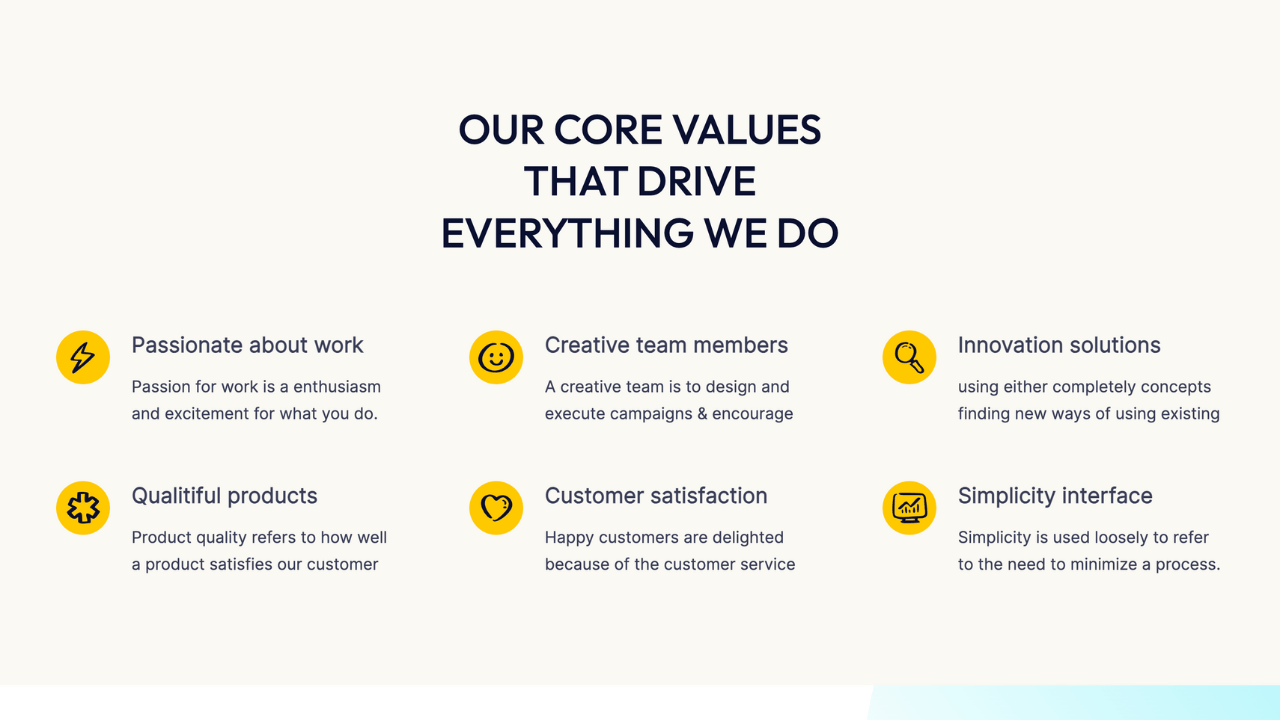 OUR CORE VALUES THAT DRIVE EVERYTHING WE DO

Passionate about work

Passion for work is a enthusiasm and excitement for what you do.

Creative team members

A creative team is to design and execute campaigns & encourage

Innovation solutions

using either completely concepts finding new ways of using existing

Qualitiful products

Product quality refers to how well a product satisfies our customer

Customer satisfaction

Happy customers are delighted because of the customer service

Simplicity interface

Simplicity is used loosely to refer to the need to minimize a process.